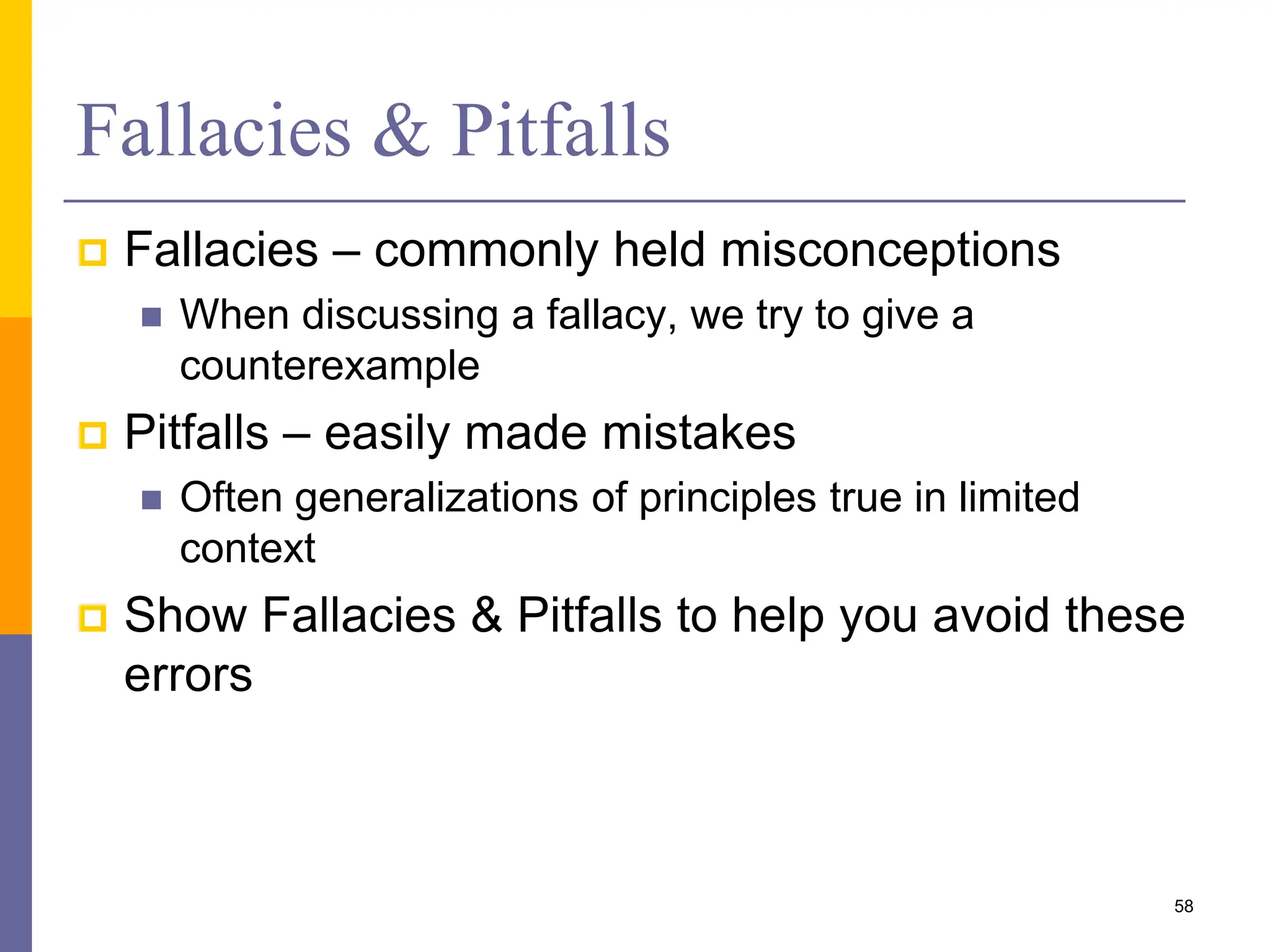 Fallacies & Pitfalls

Fallacies – commonly held misconceptions

When discussing a fallacy, we try to give a counterexample

Pitfalls – easily made mistakes

Often generalizations of principles true in limited context

Show Fallacies & Pitfalls to help you avoid these errors

58